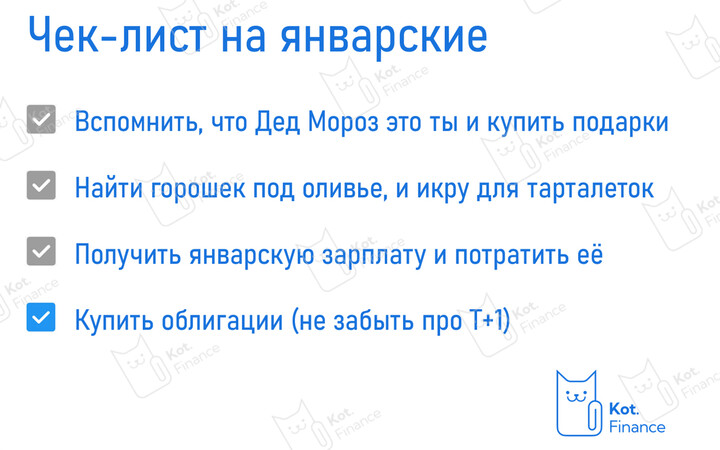 Чек-лист на январские

Вспомнить, что Дед Мороз это ты и купить подарки

Найти горошек под оливье, и икру для тарталеток

Получить январскую зарплату и потратить её

Купить облигации (не забыть про Т+1)

Kot.
Finance